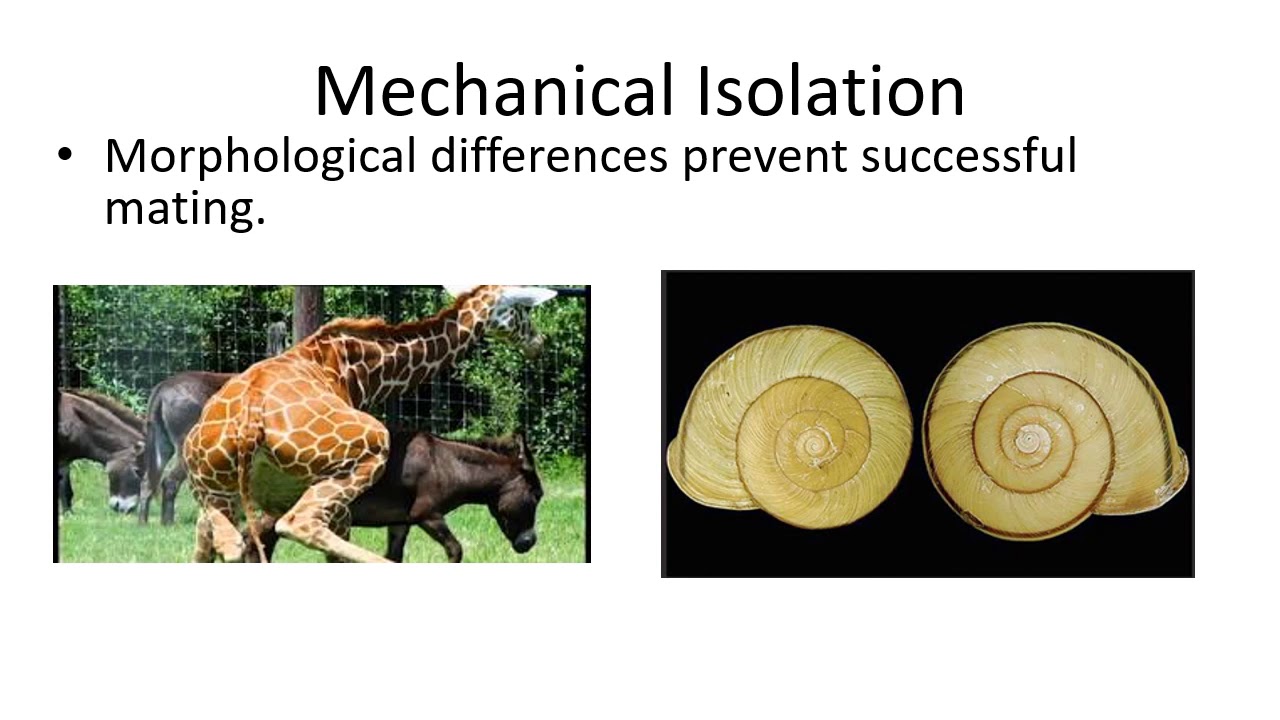 Mechanical Isolation

• Morphological differences prevent successful mating.